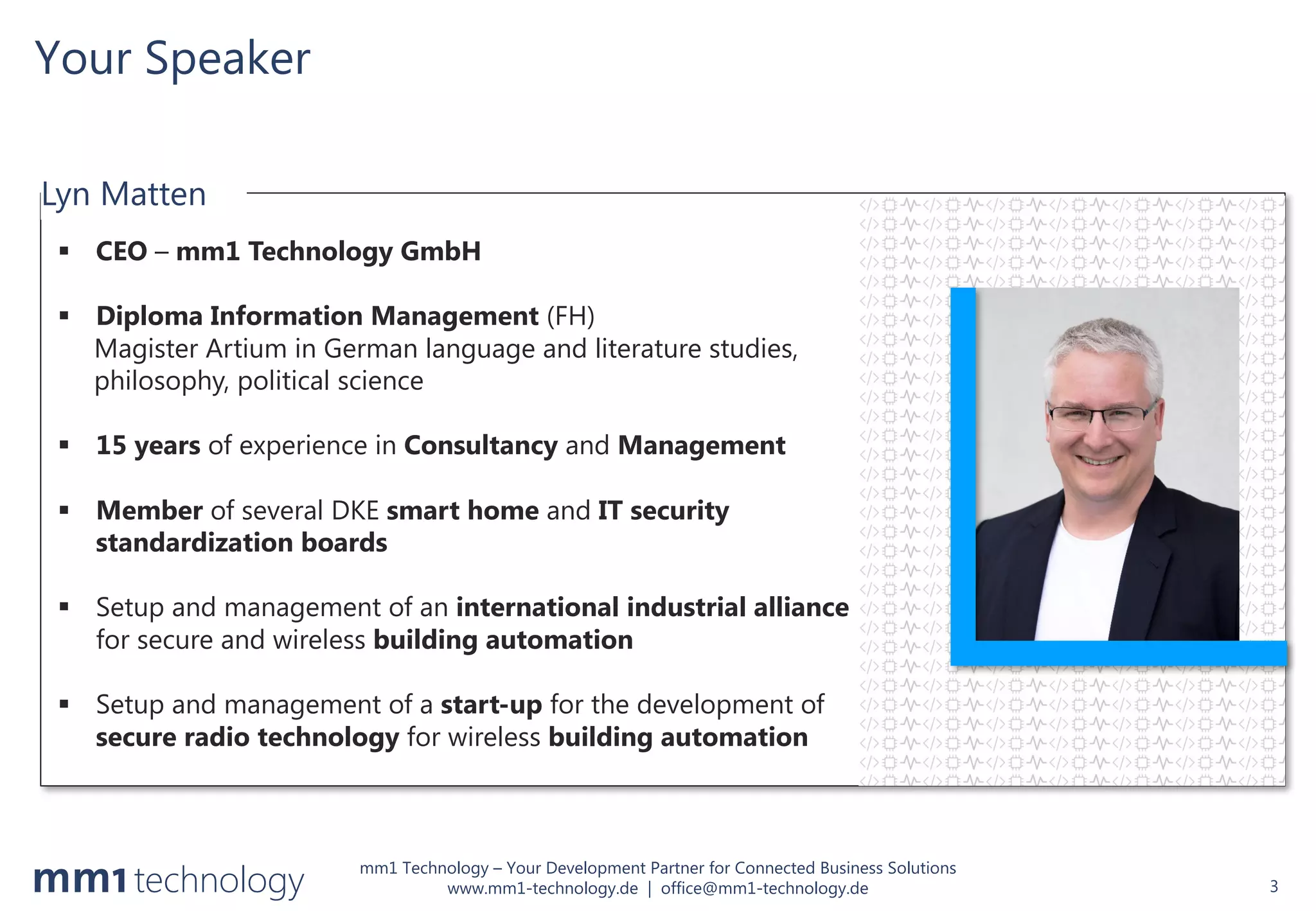 Your Speaker

Lyn Matten

▪ CEO – mm1 Technology GmbH

▪ Diploma Information Management (FH)
Magister Artium in German language and literature studies, philosophy, political science

▪ 15 years of experience in Consultancy and Management

▪ Member of several DKE smart home and IT security standardization boards

▪ Setup and management of an international industrial alliance for secure and wireless building automation

▪ Setup and management of a start-up for the development of secure radio technology for wireless building automation

mm1 technology

mm1 Technology – Your Development Partner for Connected Business Solutions
www.mm1-technology.de | office@mm1-technology.de

3